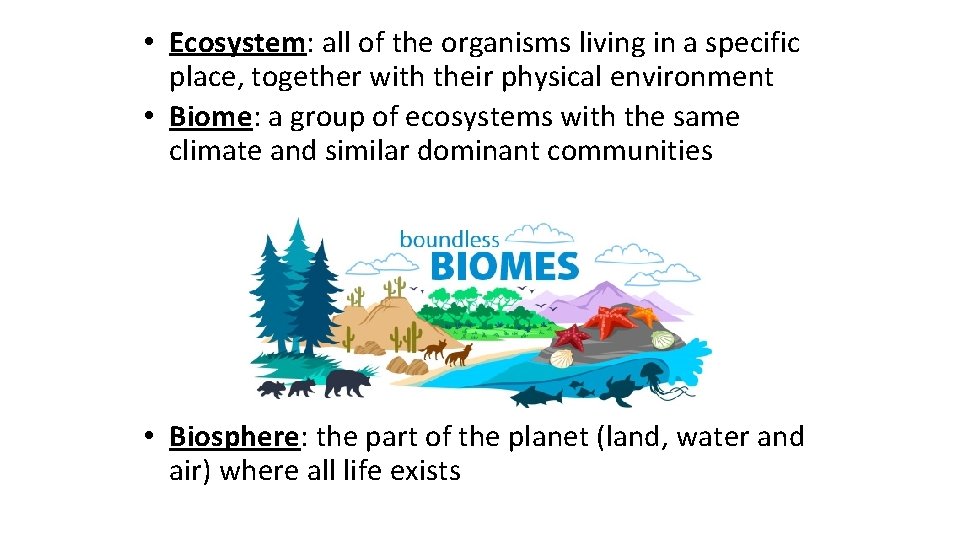 • Ecosystem: all of the organisms living in a specific place, together with their physical environment
• Biome: a group of ecosystems with the same climate and similar dominant communities

boundless
BIOMES

• Biosphere: the part of the planet (land, water and air) where all life exists